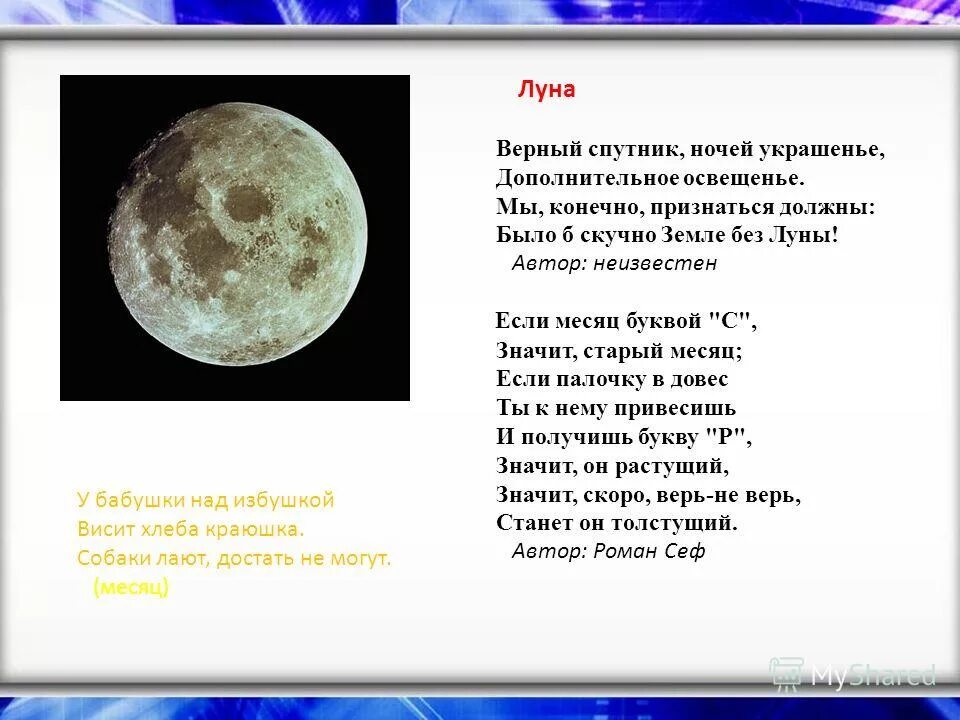 Луна

Верный спутник, ночей украшенье,
Дополнительное освещенье.
Мы, конечно, признаться должны:
Было б скучно Земле без Луны!
Автор: неизвестен

Если месяц буквой "С",
Значит, старый месяц;
Если палочку в довес
Ты к нему привесишь
И получишь букву "Р",
Значит, он растущий,
Значит, скоро, верь-не верь,
Станет он толстущий.
Автор: Роман Сеф

У бабушки над избушкой
Висит хлеба краюшка.
Собаки лают, достать не могут.
(месяц)

MyShared